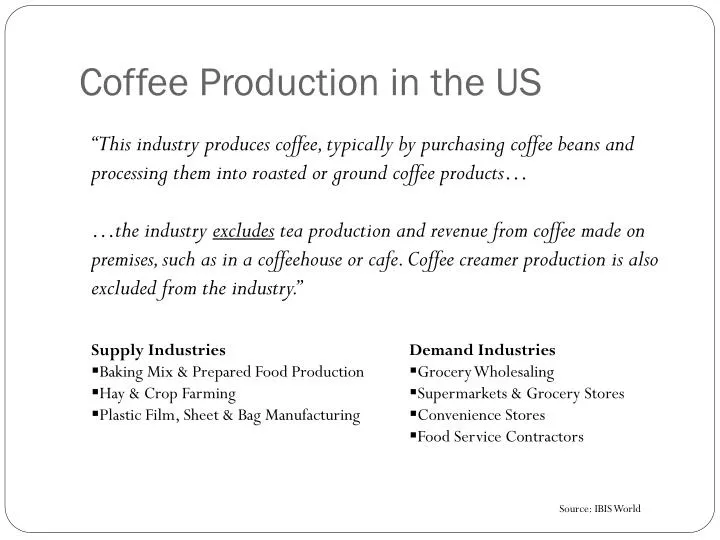 Coffee Production in the US

"This industry produces coffee, typically by purchasing coffee beans and processing them into roasted or ground coffee products…

…the industry excludes tea production and revenue from coffee made on premises, such as in a coffeehouse or cafe. Coffee creamer production is also excluded from the industry."

Supply Industries
• Baking Mix & Prepared Food Production
• Hay & Crop Farming
• Plastic Film, Sheet & Bag Manufacturing

Demand Industries
• Grocery Wholesaling
• Supermarkets & Grocery Stores
• Convenience Stores
• Food Service Contractors

Source: IBIS World